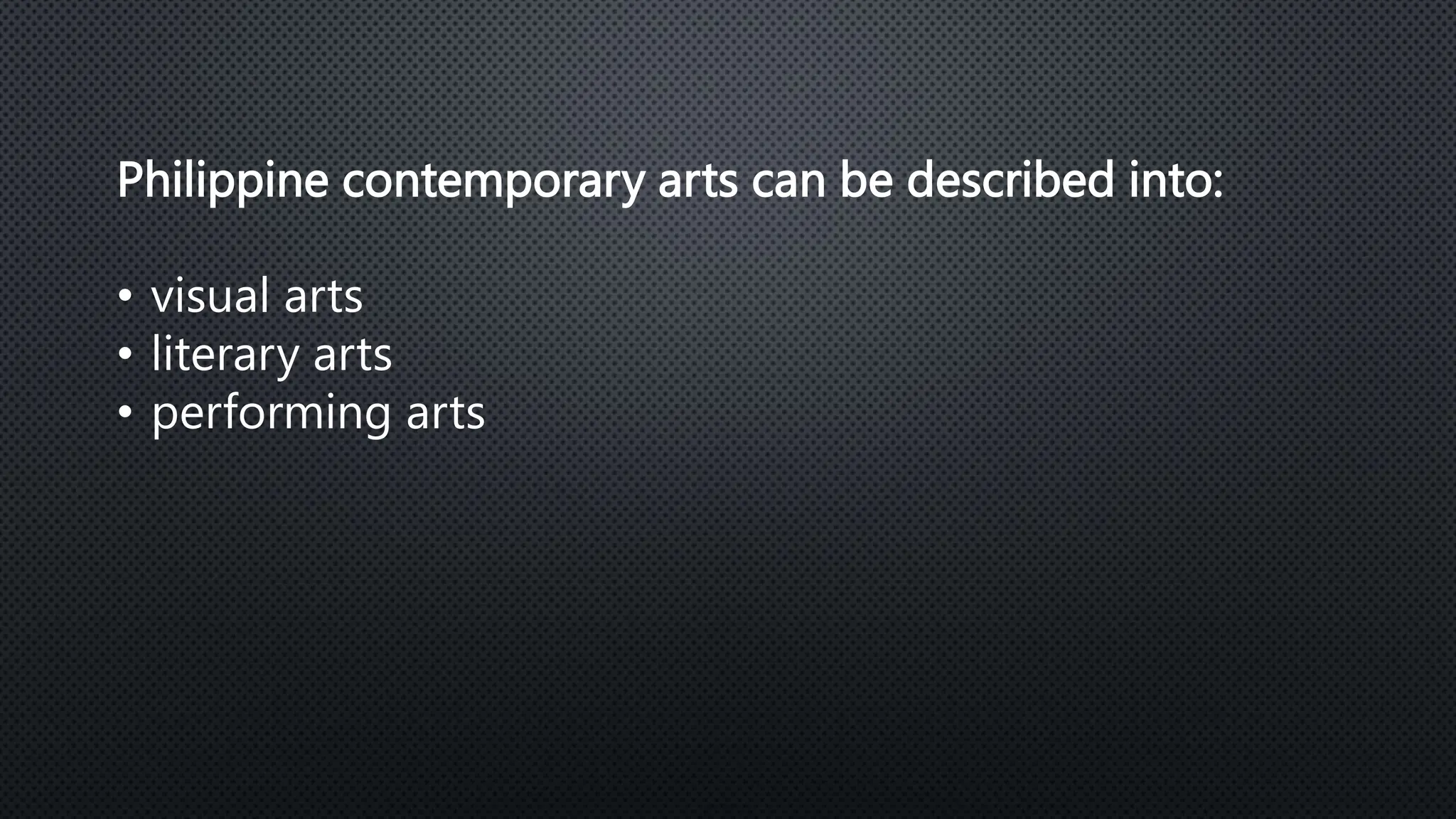 Philippine contemporary arts can be described into:

• visual arts
• literary arts
• performing arts